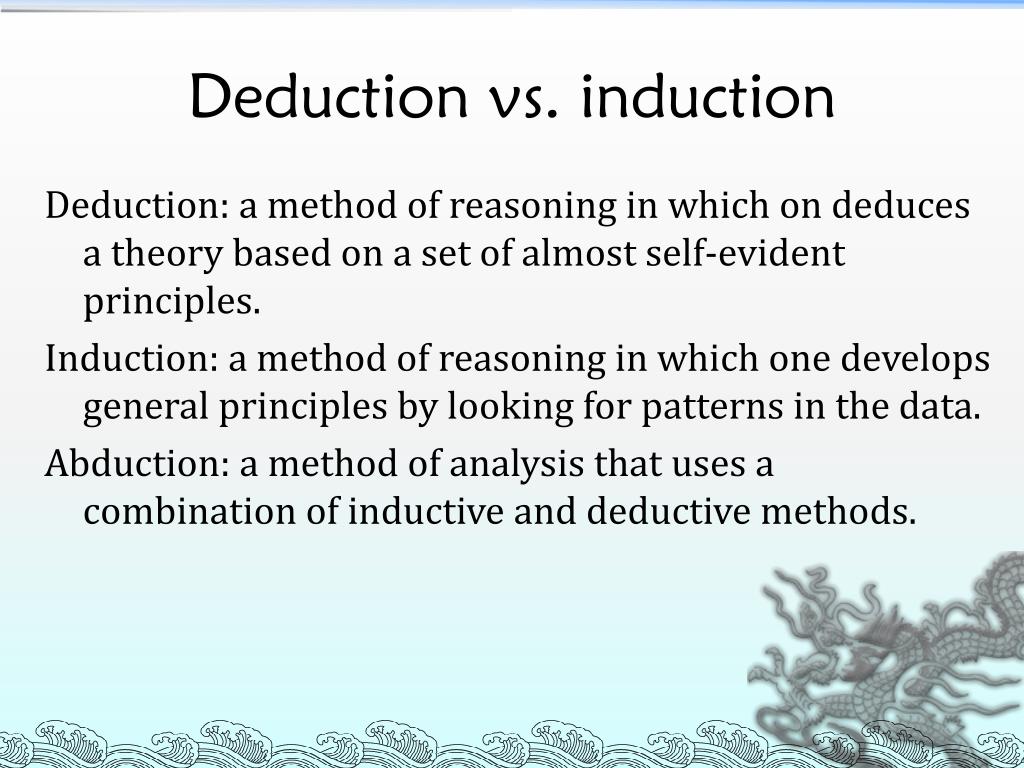 Deduction vs. induction

Deduction: a method of reasoning in which on deduces a theory based on a set of almost self-evident principles.

Induction: a method of reasoning in which one develops general principles by looking for patterns in the data.

Abduction: a method of analysis that uses a combination of inductive and deductive methods.